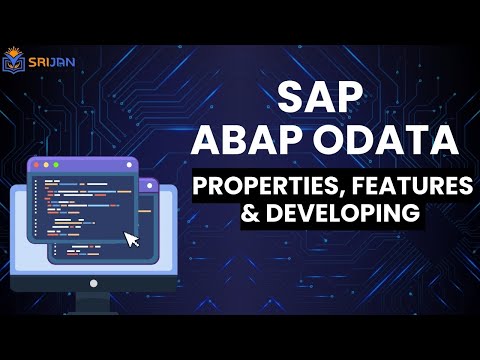 SRIJAN

SAP
ABAP ODATA
PROPERTIES, FEATURES
& DEVELOPING